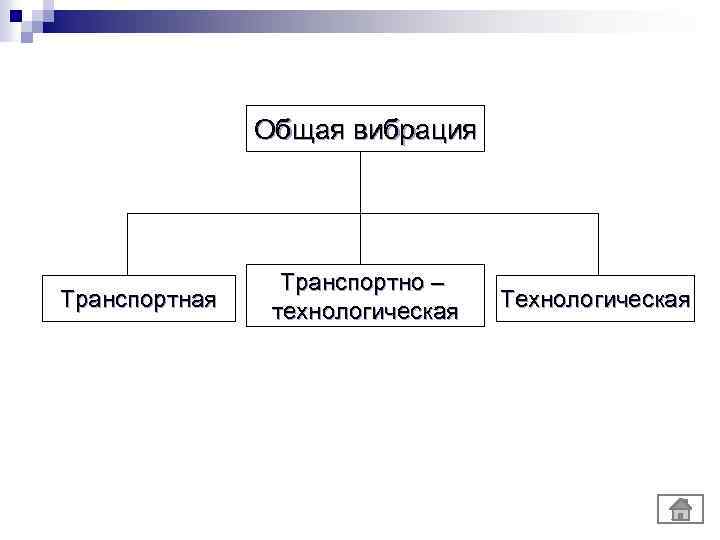 Общая вибрация

Транспортная

Транспортно – технологическая

Технологическая